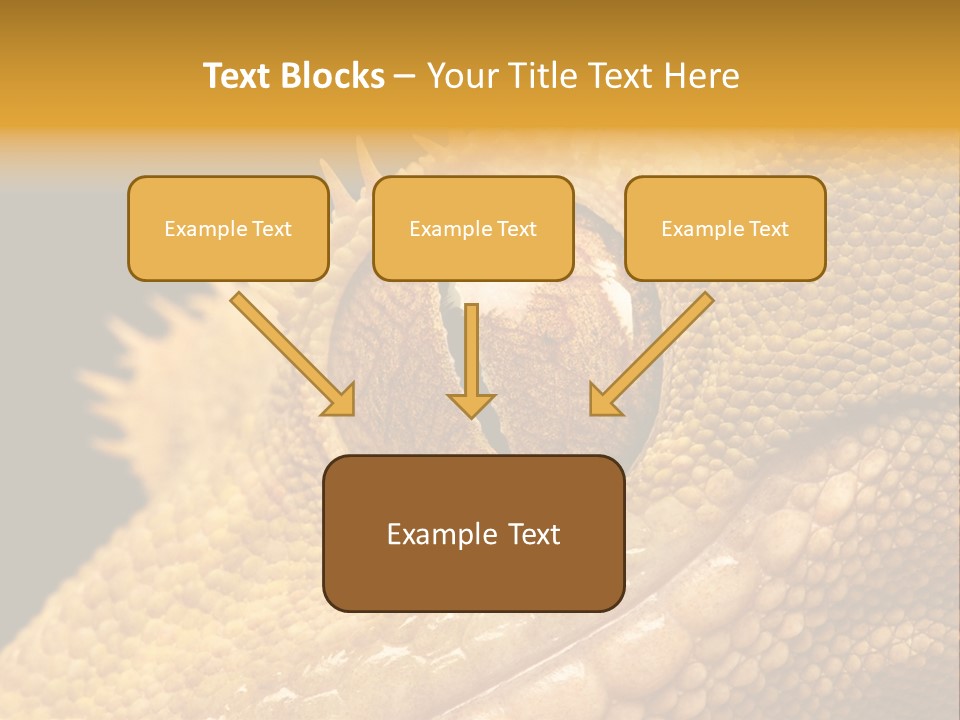 Text Blocks – Your Title Text Here

Example Text

Example Text

Example Text

Example Text